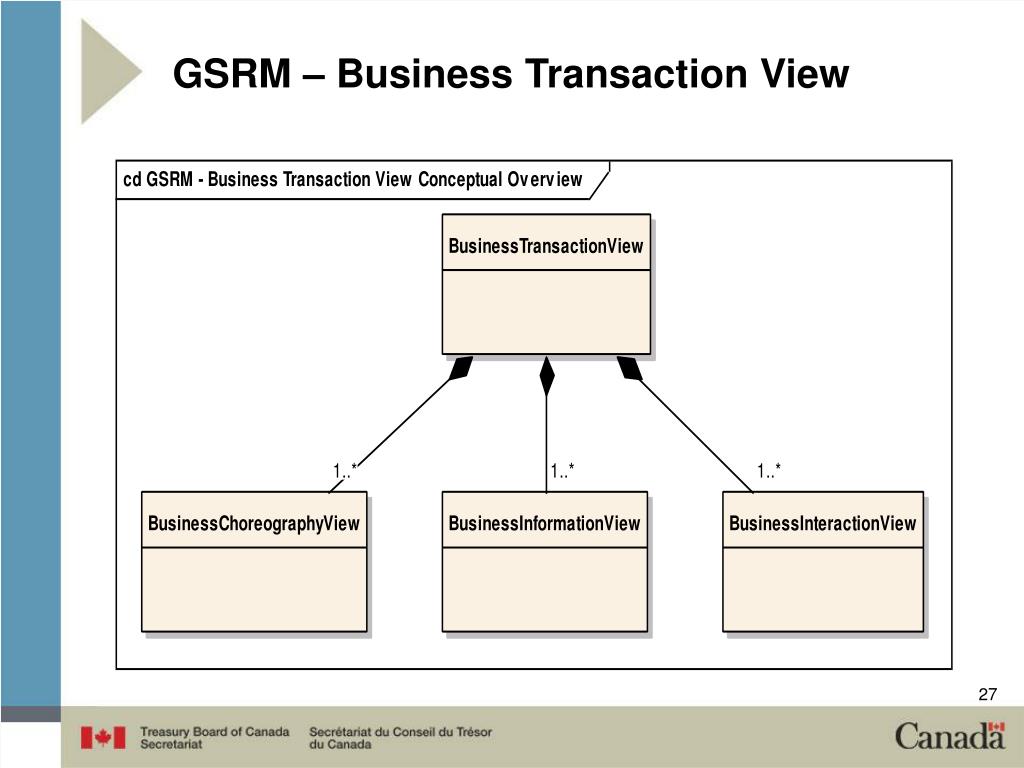 GSRM – Business Transaction View

cd GSRM - Business Transaction View Conceptual Overview

BusinessTransactionView

1..*

1..*

1..*

BusinessChoreographyView

BusinessInformationView

BusinessInteractionView

27

Treasury Board of Canada Secretariat

Secrétariat du Conseil du Trésor du Canada

Canada